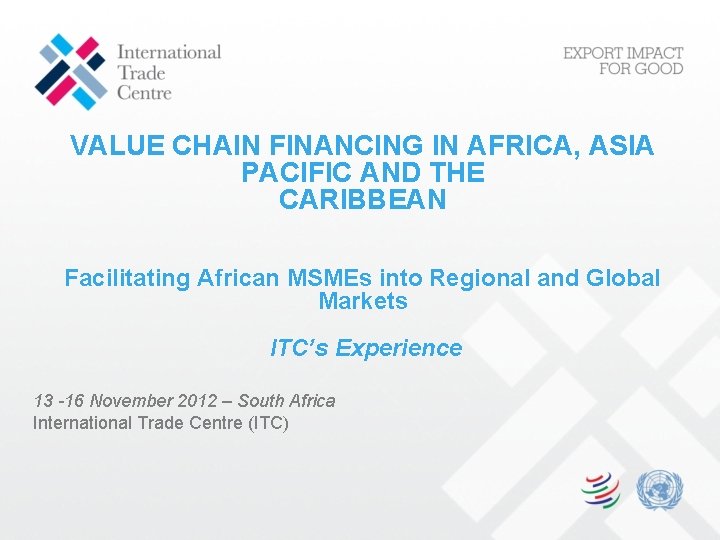 International Trade Centre

EXPORT IMPACT FOR GOOD

VALUE CHAIN FINANCING IN AFRICA, ASIA PACIFIC AND THE CARIBBEAN

Facilitating African MSMEs into Regional and Global Markets

ITC's Experience

13 -16 November 2012 – South Africa
International Trade Centre (ITC)